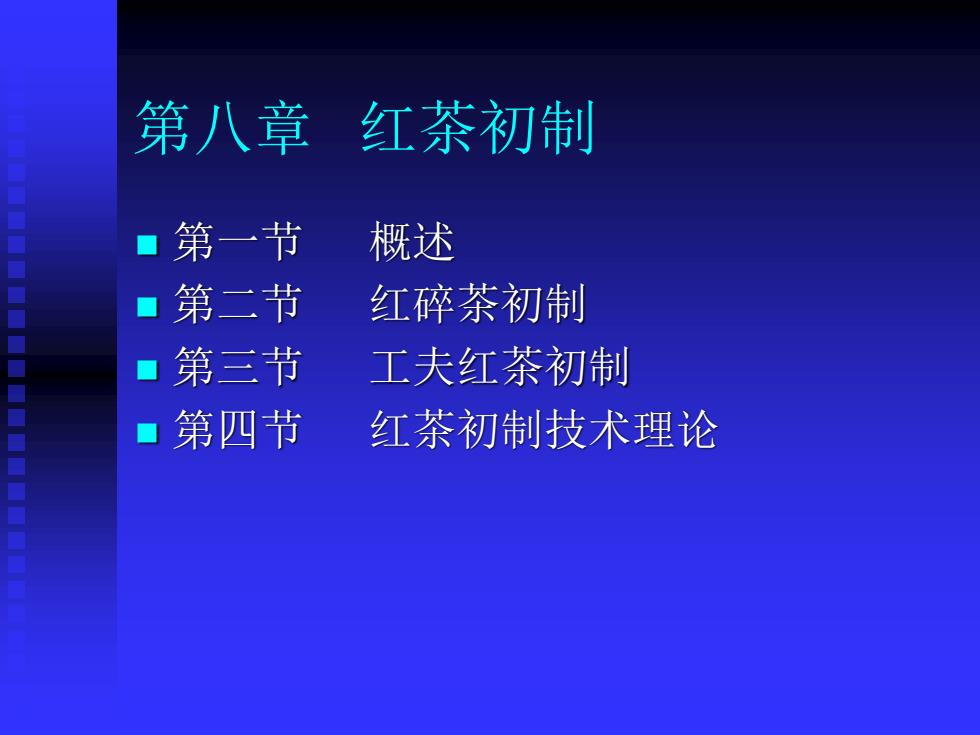 第八章 红茶初制

第一节 概述
第二节 红碎茶初制
第三节 工夫红茶初制
第四节 红茶初制技术理论